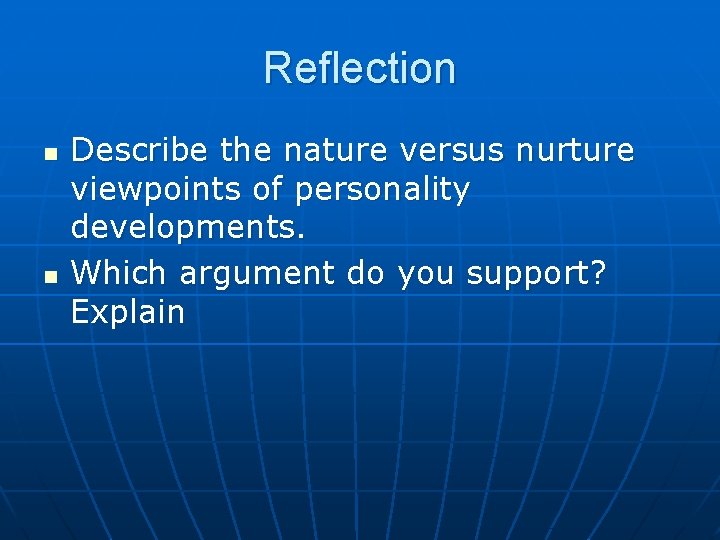 Reflection

- Describe the nature versus nurture viewpoints of personality developments.
- Which argument do you support? Explain